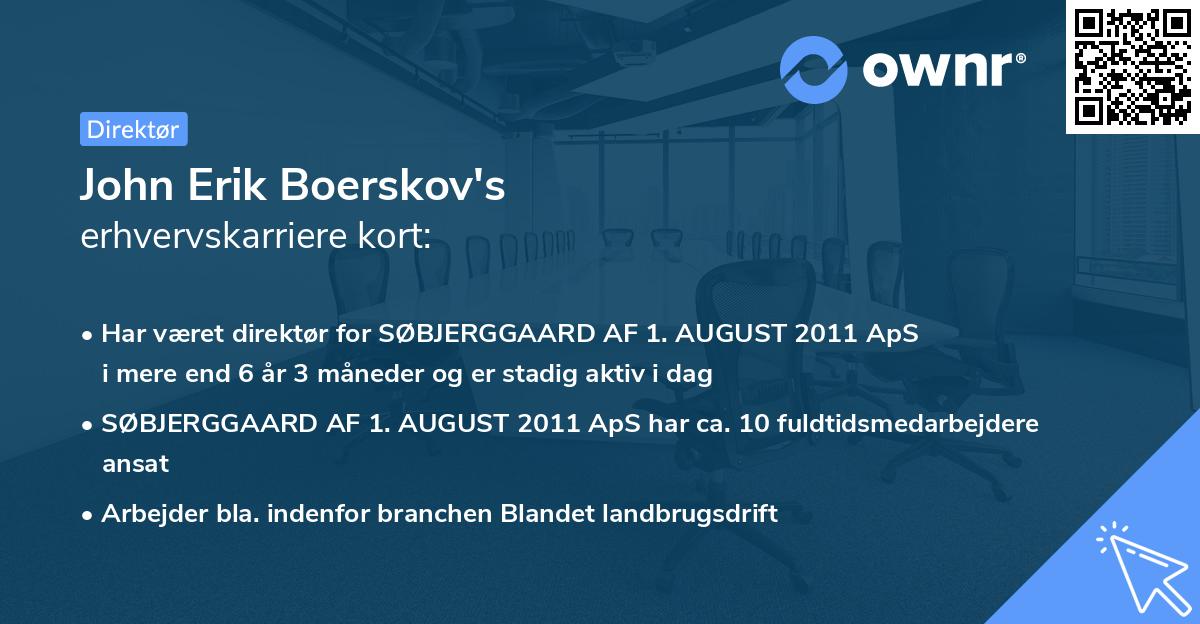 ownr®

Direktør

John Erik Boerskov's
erhvervskarriere kort:

• Har været direktør for SØBJERGGAARD AF 1. AUGUST 2011 ApS i mere end 6 år 3 måneder og er stadig aktiv i dag

• SØBJERGGAARD AF 1. AUGUST 2011 ApS har ca. 10 fuldtidsmedarbejdere ansat

• Arbejder bla. indenfor branchen Blandet landbrugsdrift